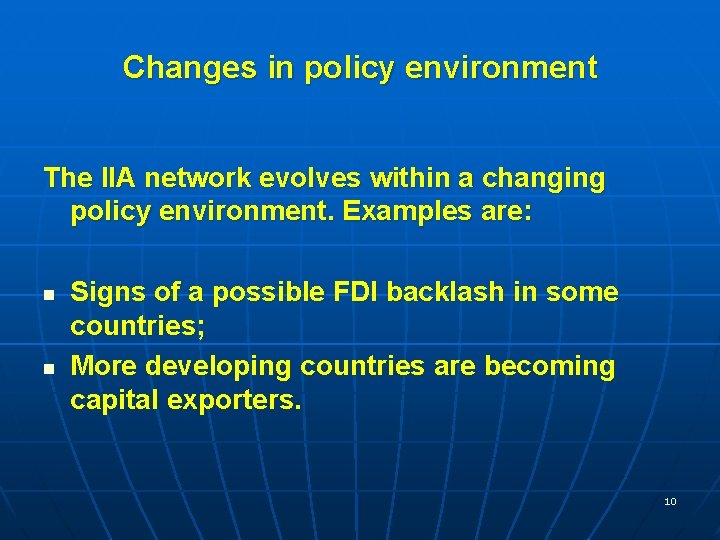 Changes in policy environment

The IIA network evolves within a changing policy environment. Examples are:

- Signs of a possible FDI backlash in some countries;
- More developing countries are becoming capital exporters.

10